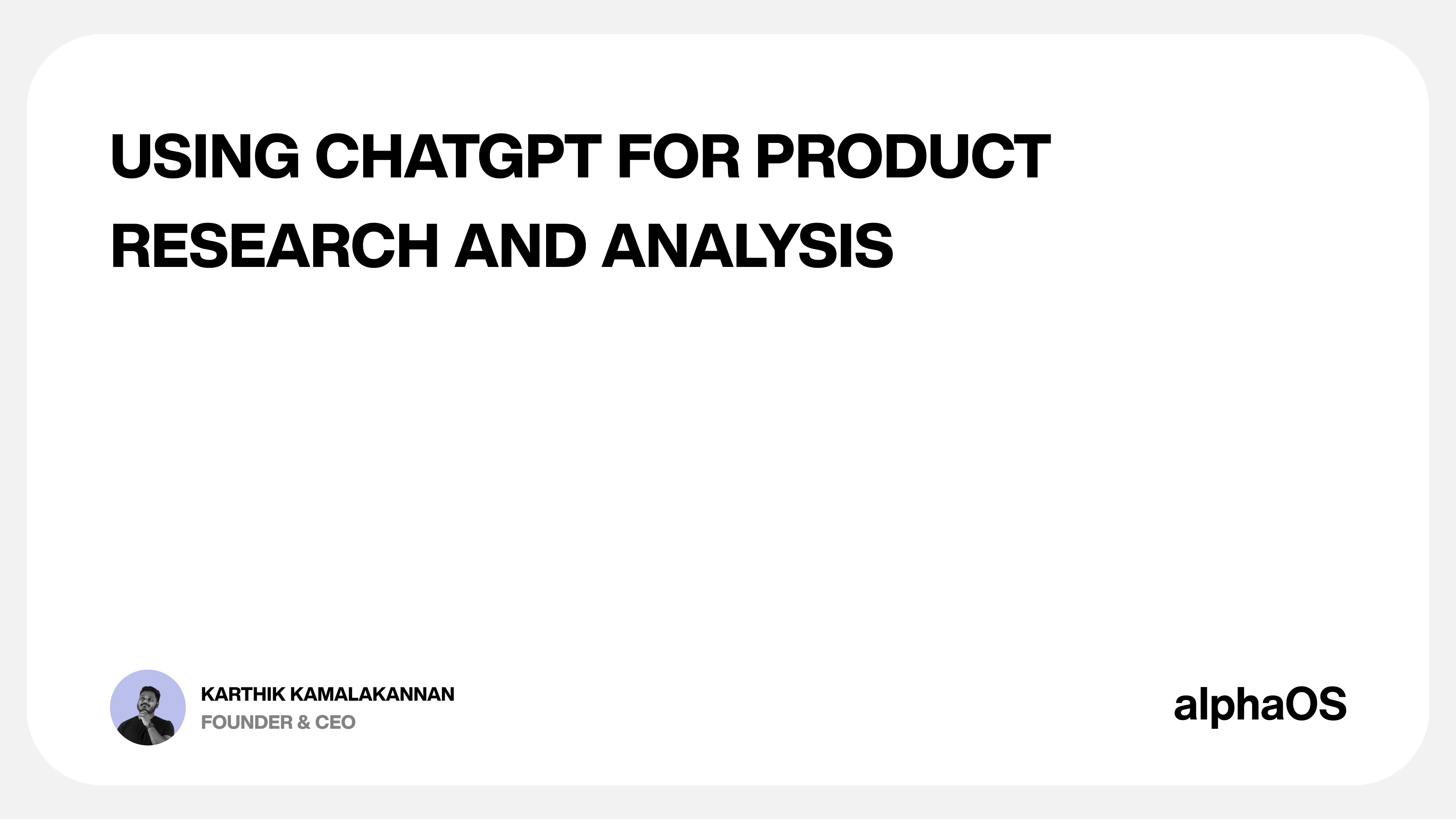 USING CHATGPT FOR PRODUCT RESEARCH AND ANALYSIS

KARTHIK KAMALAKANNAN
FOUNDER & CEO

alphaOS